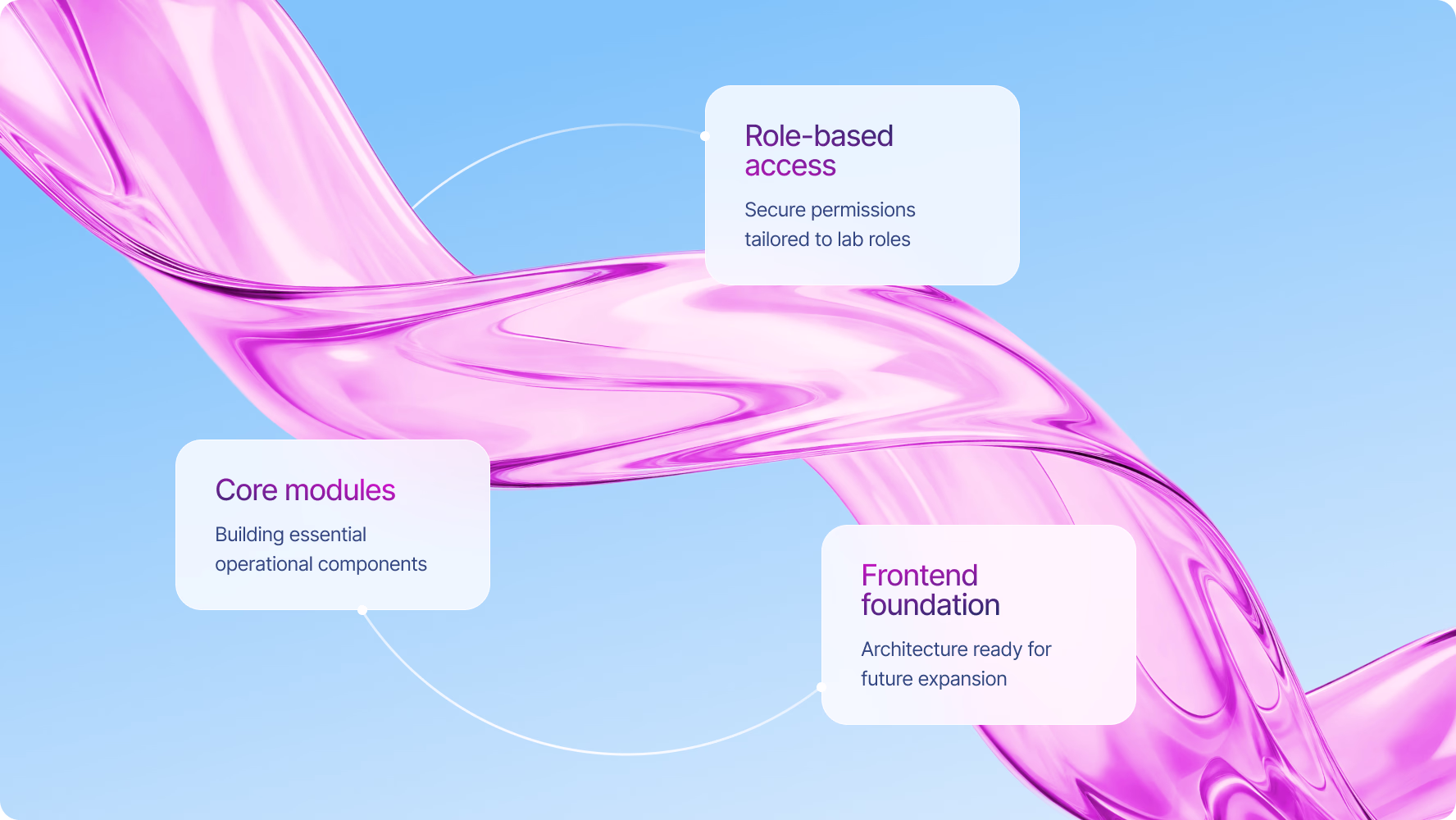 Role-based access

Secure permissions tailored to lab roles

Core modules

Building essential operational components

Frontend foundation

Architecture ready for future expansion